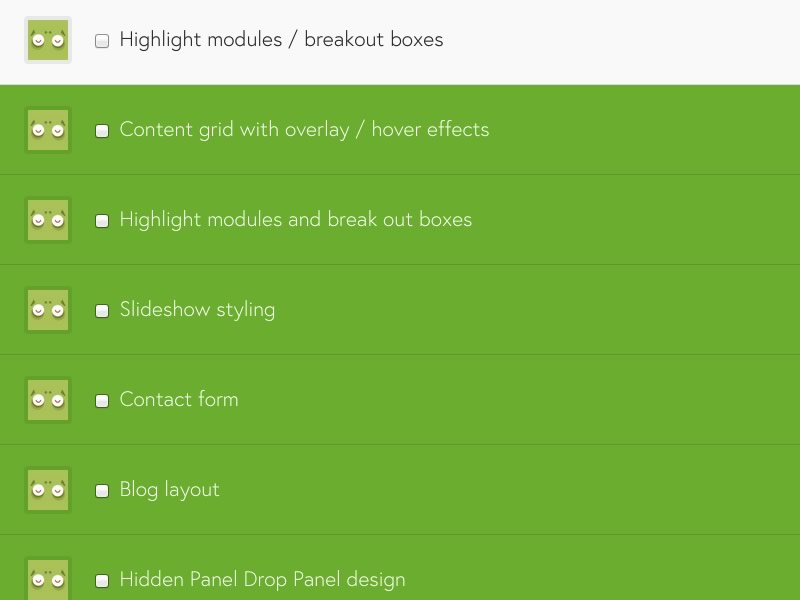 Highlight modules / breakout boxes

Content grid with overlay / hover effects

Highlight modules and break out boxes

Slideshow styling

Contact form

Blog layout

Hidden Panel Drop Panel design